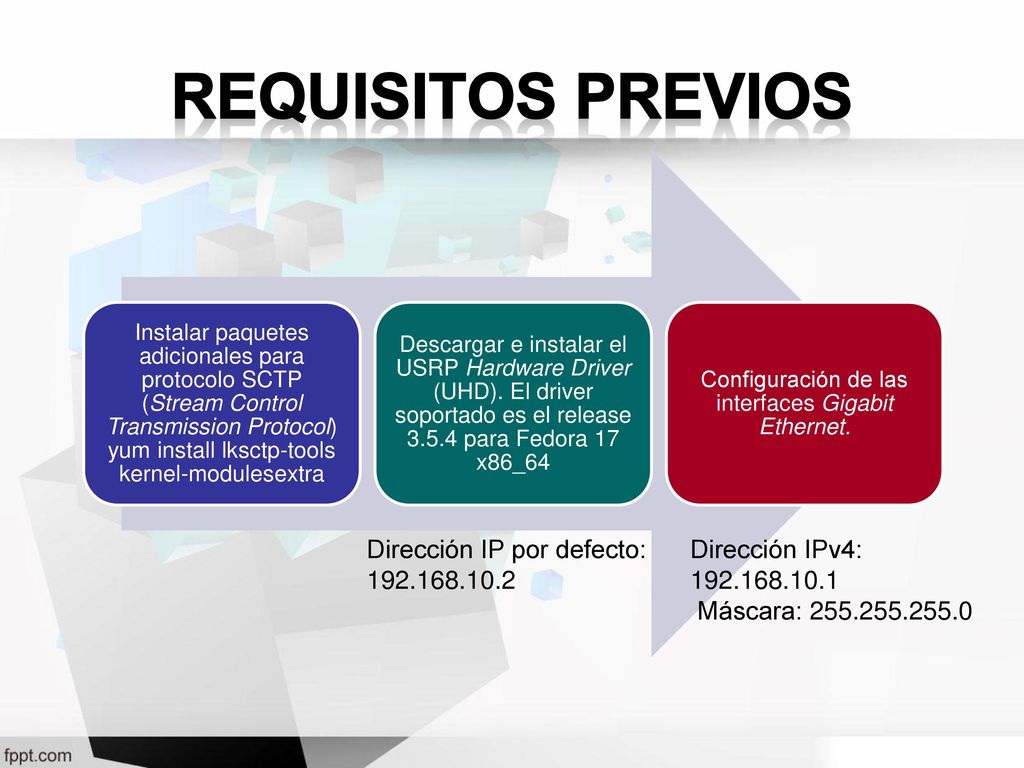 REQUISITOS PREVIOS

Instalar paquetes adicionales para protocolo SCTP (Stream Control Transmission Protocol) yum install lksctp-tools kernel-modulesextra

Descargar e instalar el USRP Hardware Driver (UHD). El driver soportado es el release 3.5.4 para Fedora 17 x86_64

Configuración de las interfaces Gigabit Ethernet.

Dirección IP por defecto: 192.168.10.2

Dirección IPv4: 192.168.10.1
Máscara: 255.255.255.0

fppt.com